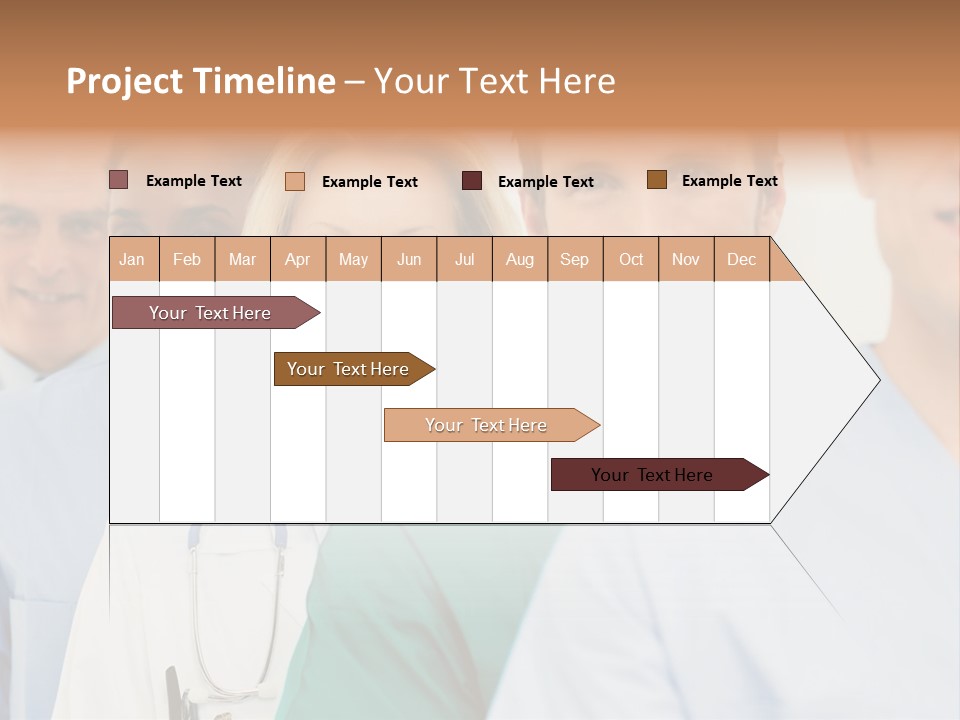 Project Timeline – Your Text Here

Example Text Example Text Example Text Example Text

| Jan | Feb | Mar | Apr | May | Jun | Jul | Aug | Sep | Oct | Nov | Dec |
|---|---|---|---|---|---|---|---|---|---|---|---|

Your Text Here

Your Text Here

Your Text Here

Your Text Here